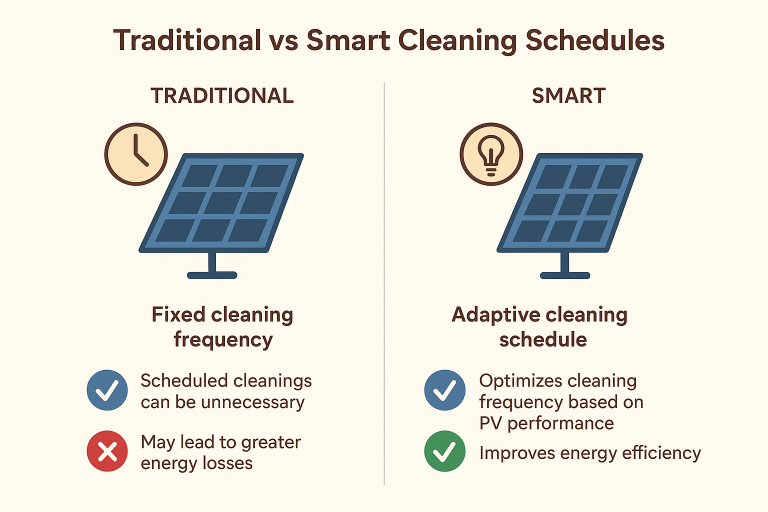 Traditional vs Smart Cleaning Schedules

TRADITIONAL

Fixed cleaning frequency

Scheduled cleanings can be unnecessary

May lead to greater energy losses

SMART

Adaptive cleaning schedule

Optimizes cleaning frequency based on PV performance

Improves energy efficiency